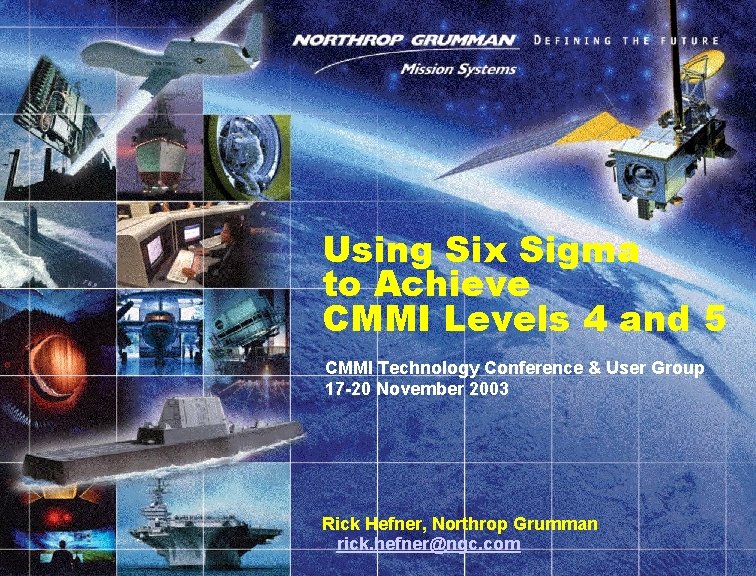 NORTHROP GRUMMAN DEFINING THE FUTURE
Mission Systems

Using Six Sigma to Achieve CMMI Levels 4 and 5

CMMI Technology Conference & User Group
17-20 November 2003

Rick Hefner, Northrop Grumman
rick.hefner@ngc.com